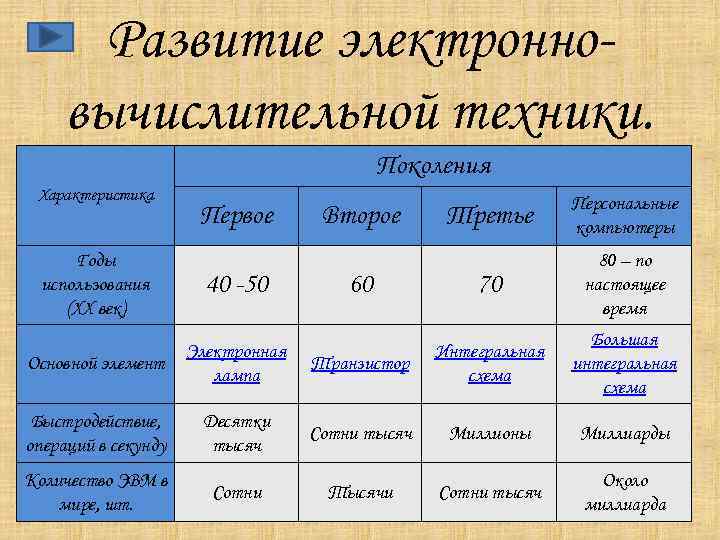 Развитие электронно-вычислительной техники.

| Характеристика | Поколения | | | |
|---|---|---|---|---|
| | Первое | Второе | Третье | Персональные компьютеры |
| Годы использования (XX век) | 40 -50 | 60 | 70 | 80 – по настоящее время |
| Основной элемент | Электронная лампа | Транзистор | Интегральная схема | Большая интегральная схема |
| Быстродействие, операций в секунду | Десятки тысяч | Сотни тысяч | Миллионы | Миллиарды |
| Количество ЭВМ в мире, шт. | Сотни | Тысячи | Сотни тысяч | Около миллиарда |